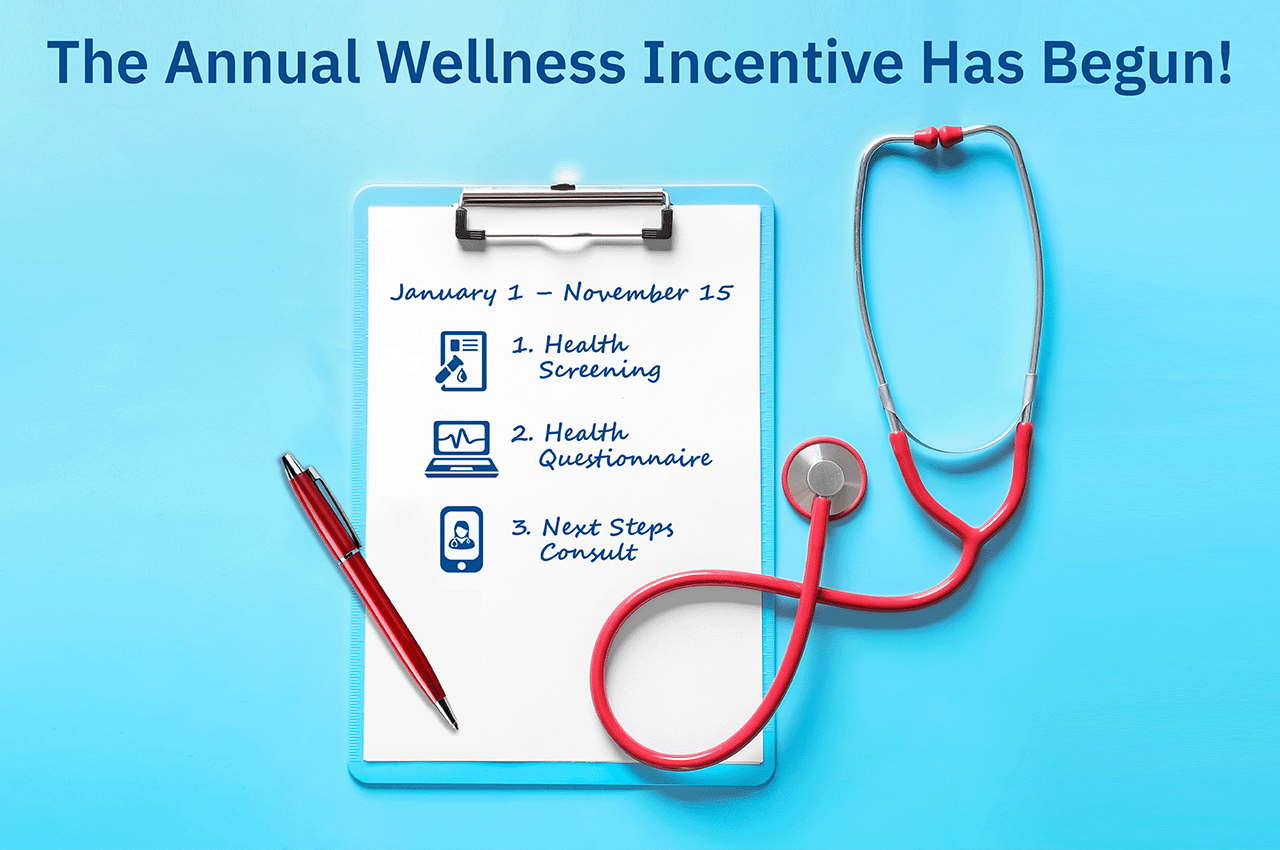 The Annual Wellness Incentive Has Begun!

January 1 – November 15

1. Health Screening

2. Health Questionnaire

3. Next Steps Consult